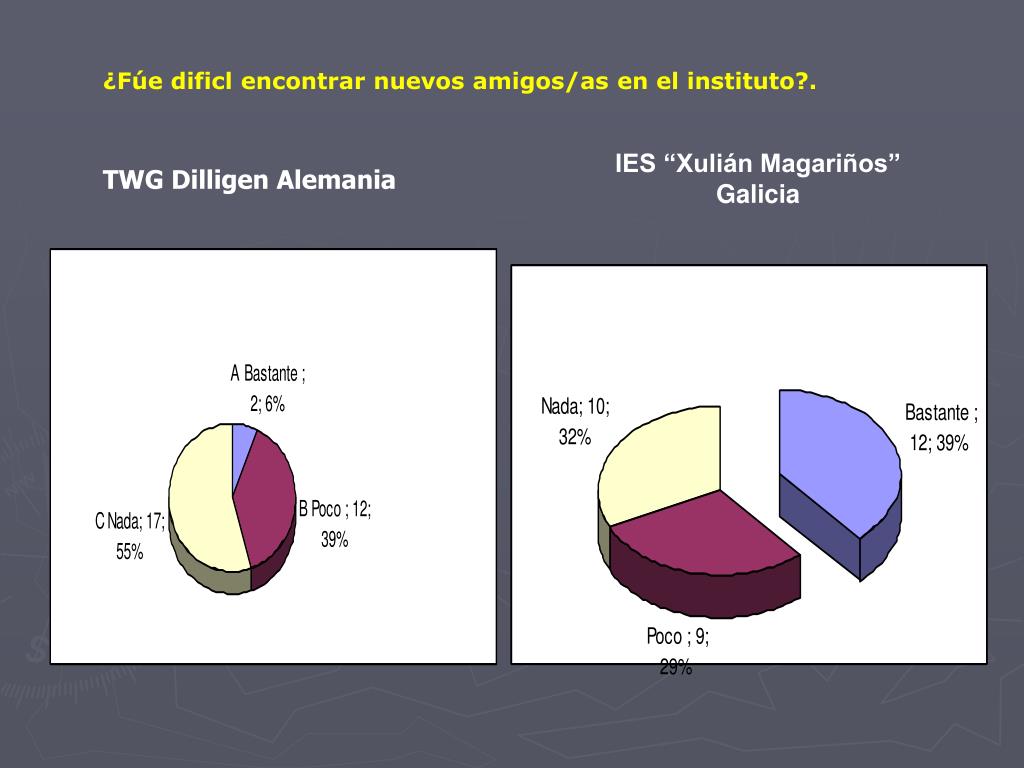 ¿Fúe dificl encontrar nuevos amigos/as en el instituto?.

TWG Dilligen Alemania

IES “Xulián Magariños” Galicia

A Bastante ; 2; 6%

B Poco ; 12; 39%

C Nada; 17; 55%

Nada; 10; 32%

Bastante ; 12; 39%

Poco ; 9; 29%